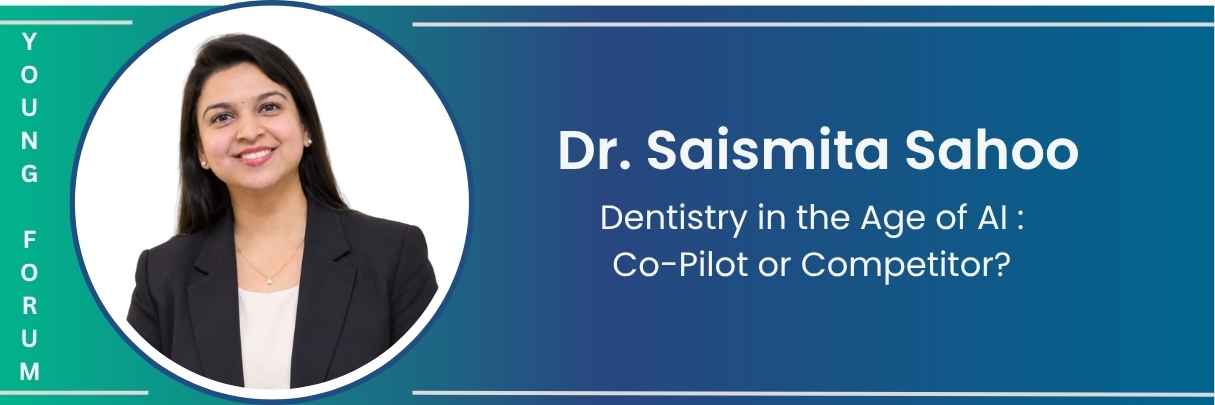 YOUNG FORUM

Dr. Saismita Sahoo

Dentistry in the Age of AI : Co-Pilot or Competitor?